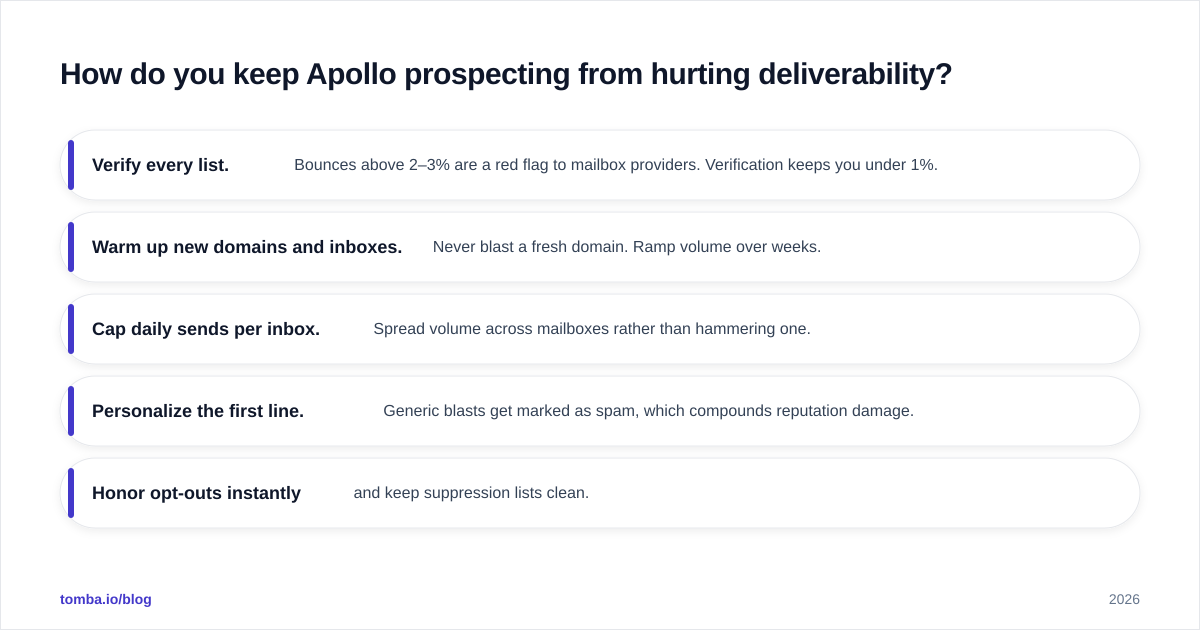 How do you keep Apollo prospecting from hurting deliverability?

Verify every list. Bounces above 2–3% are a red flag to mailbox providers. Verification keeps you under 1%.

Warm up new domains and inboxes. Never blast a fresh domain. Ramp volume over weeks.

Cap daily sends per inbox. Spread volume across mailboxes rather than hammering one.

Personalize the first line. Generic blasts get marked as spam, which compounds reputation damage.

Honor opt-outs instantly and keep suppression lists clean.

tomba.io/blog

2026